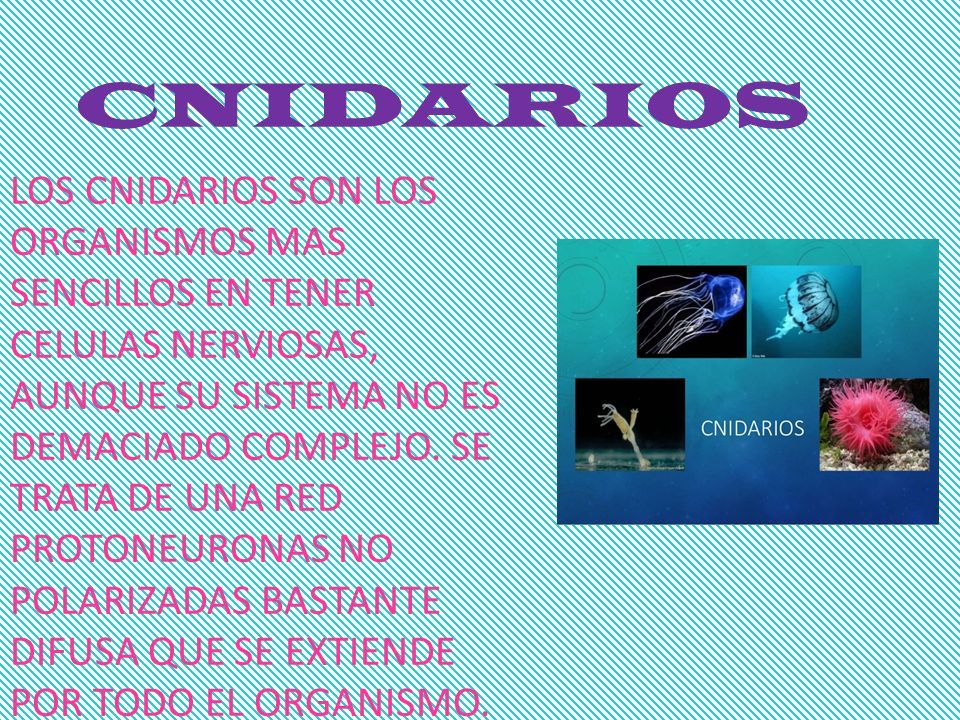 CNIDARIOS

LOS CNIDARIOS SON LOS ORGANISMOS MAS SENCILLOS EN TENER CELULAS NERVIOSAS, AUNQUE SU SISTEMA NO ES DEMACIADO COMPLEJO. SE TRATA DE UNA RED PROTONEURONAS NO POLARIZADAS BASTANTE DIFUSA QUE SE EXTIENDE POR TODO EL ORGANISMO.

CNIDARIOS